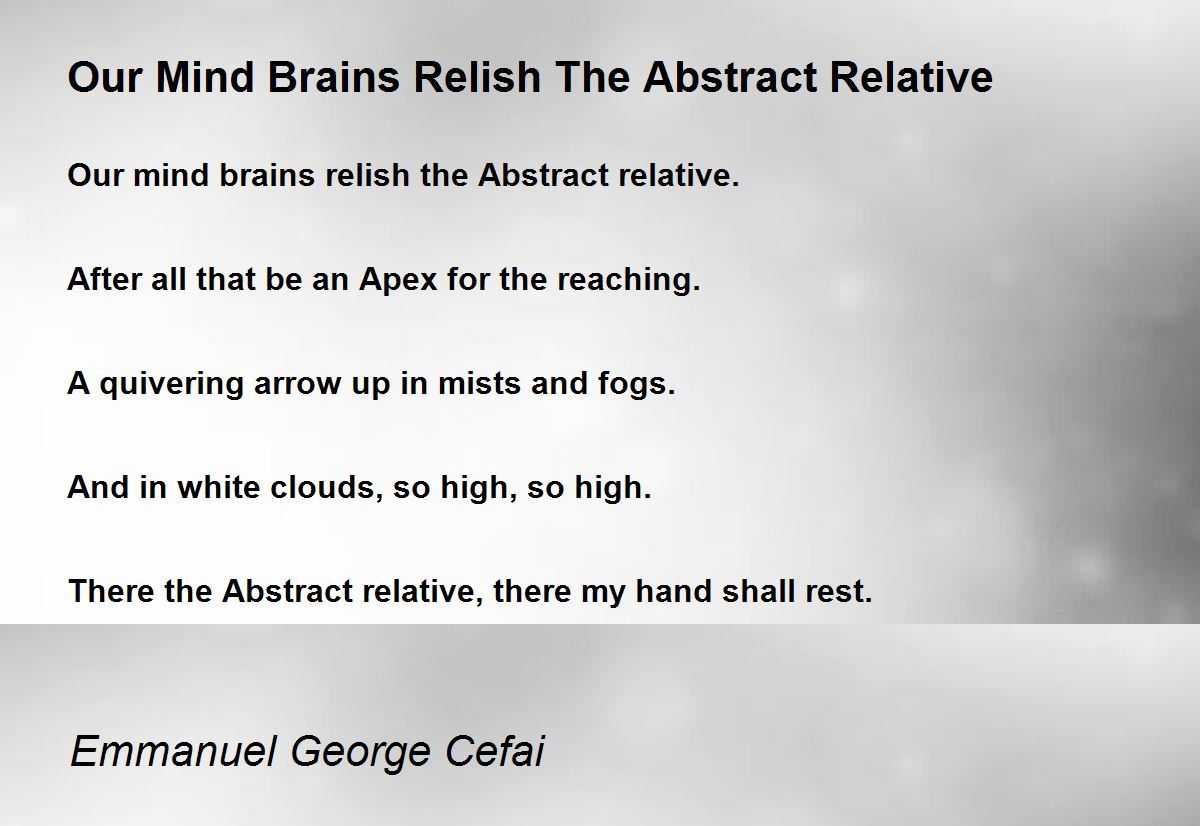 Our Mind Brains Relish The Abstract Relative

Our mind brains relish the Abstract relative.

After all that be an Apex for the reaching.

A quivering arrow up in mists and fogs.

And in white clouds, so high, so high.

There the Abstract relative, there my hand shall rest.

Emmanuel George Cefai